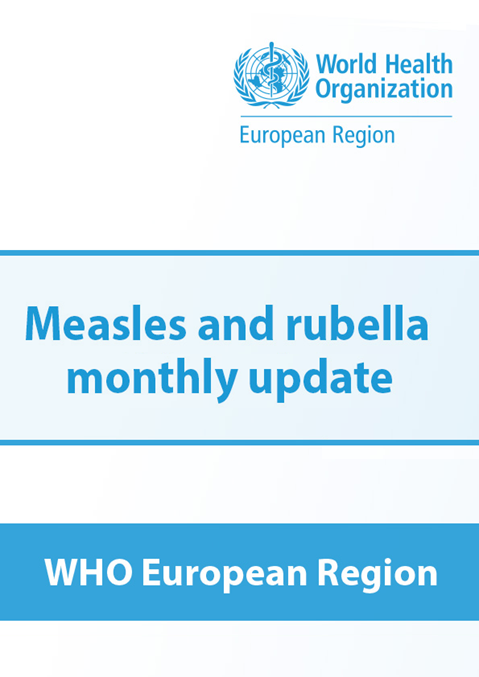 World Health Organization
European Region

Measles and rubella monthly update

WHO European Region